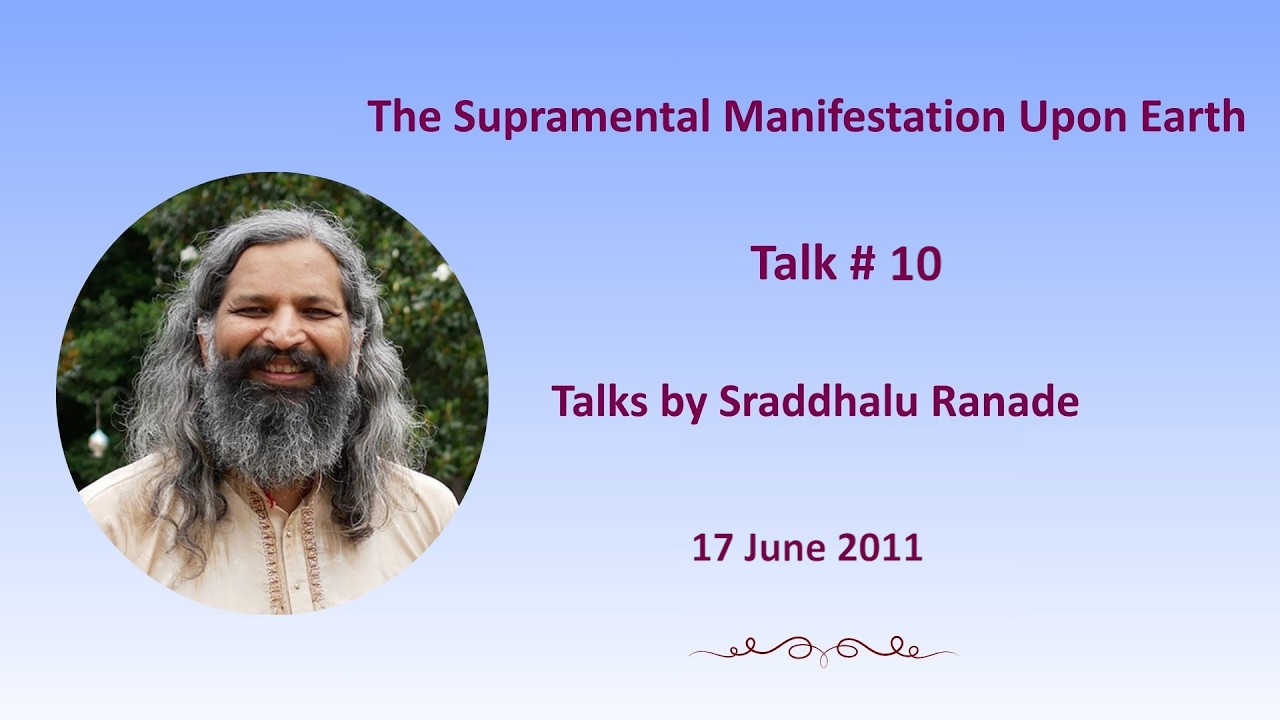 The Supramental Manifestation Upon Earth

Talk # 10

Talks by Sraddhalu Ranade

17 June 2011